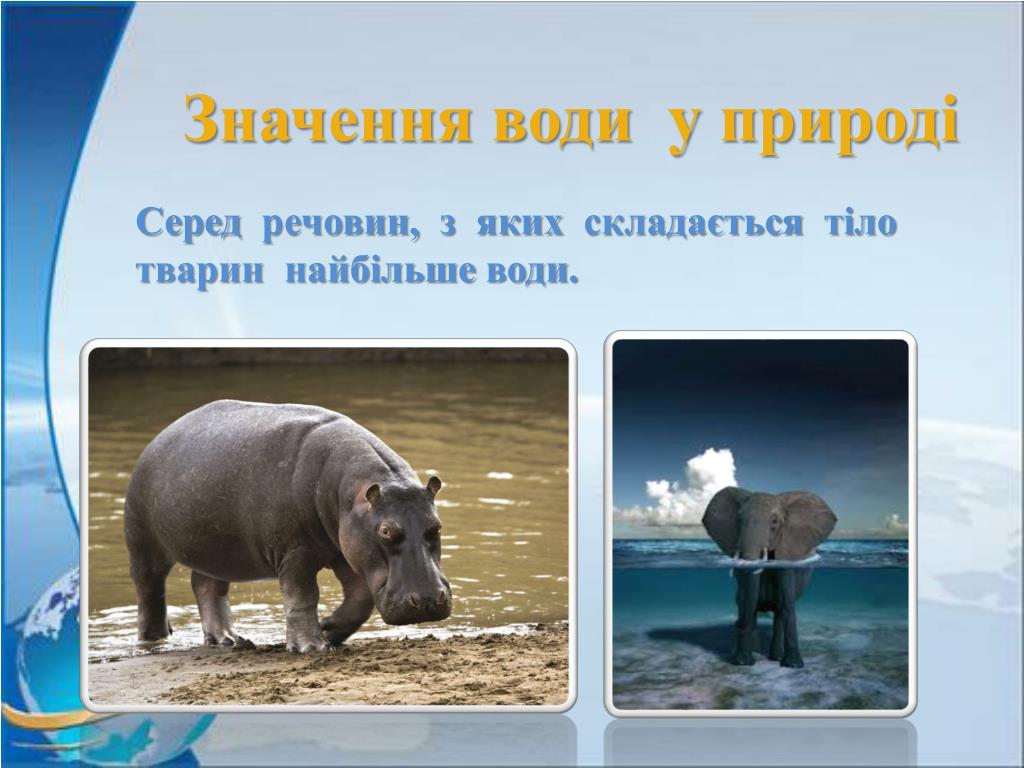 Значення води у природі

Серед речовин, з яких складається тіло тварин найбільше води.